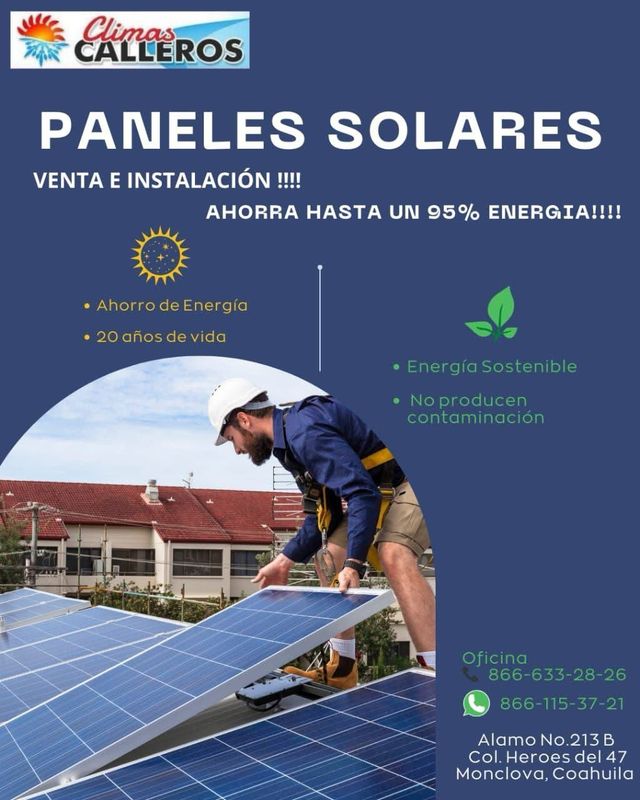 Climas CALLEROS

PANELES SOLARES

VENTA E INSTALACIÓN !!!!

AHORRA HASTA UN 95% ENERGIA!!!!

• Ahorro de Energía
• 20 años de vida

• Energía Sostenible
• No producen contaminación

Oficina
866-633-28-26
866-115-37-21

Alamo No.213 B
Col. Heroes del 47
Monclova, Coahuila